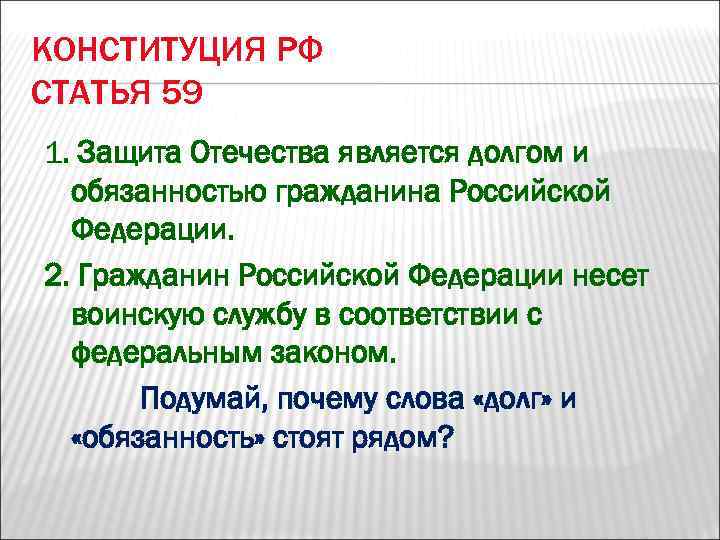 КОНСТИТУЦИЯ РФ
СТАТЬЯ 59

1. Защита Отечества является долгом и обязанностью гражданина Российской Федерации.

2. Гражданин Российской Федерации несет воинскую службу в соответствии с федеральным законом.

Подумай, почему слова «долг» и «обязанность» стоят рядом?